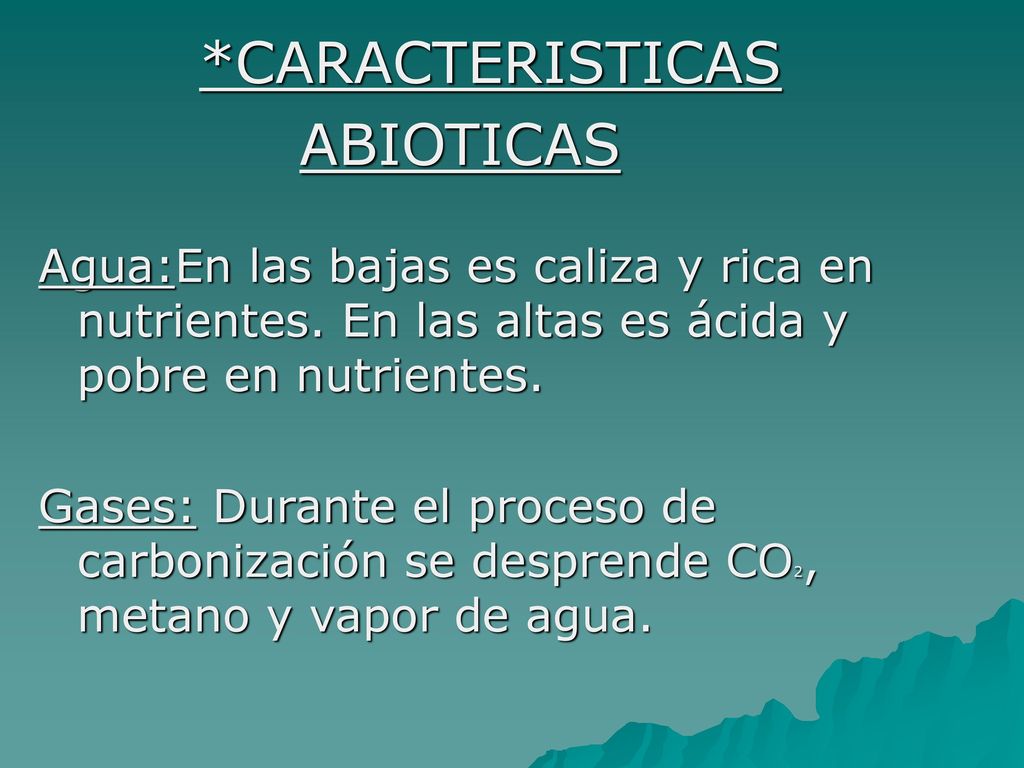 *CARACTERISTICAS ABIOTICAS

Agua:En las bajas es caliza y rica en nutrientes. En las altas es ácida y pobre en nutrientes.

Gases: Durante el proceso de carbonización se desprende $CO_2$, metano y vapor de agua.